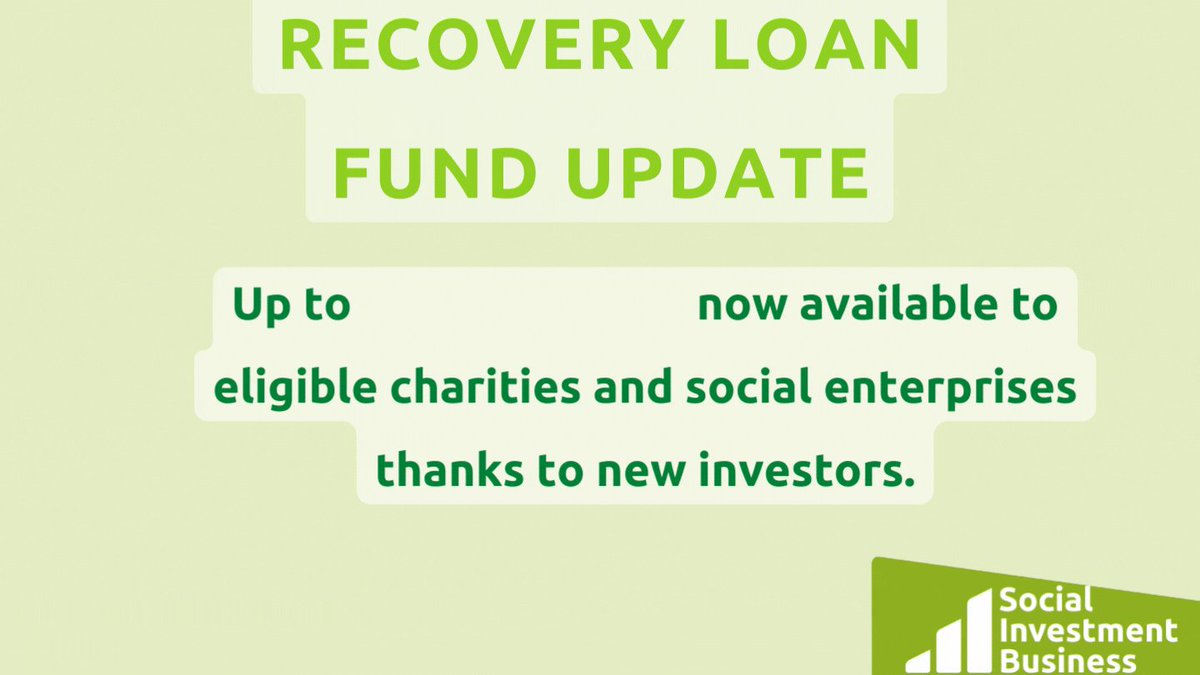 RECOVERY LOAN FUND UPDATE

Up to now available to eligible charities and social enterprises thanks to new investors.

Social Investment Business